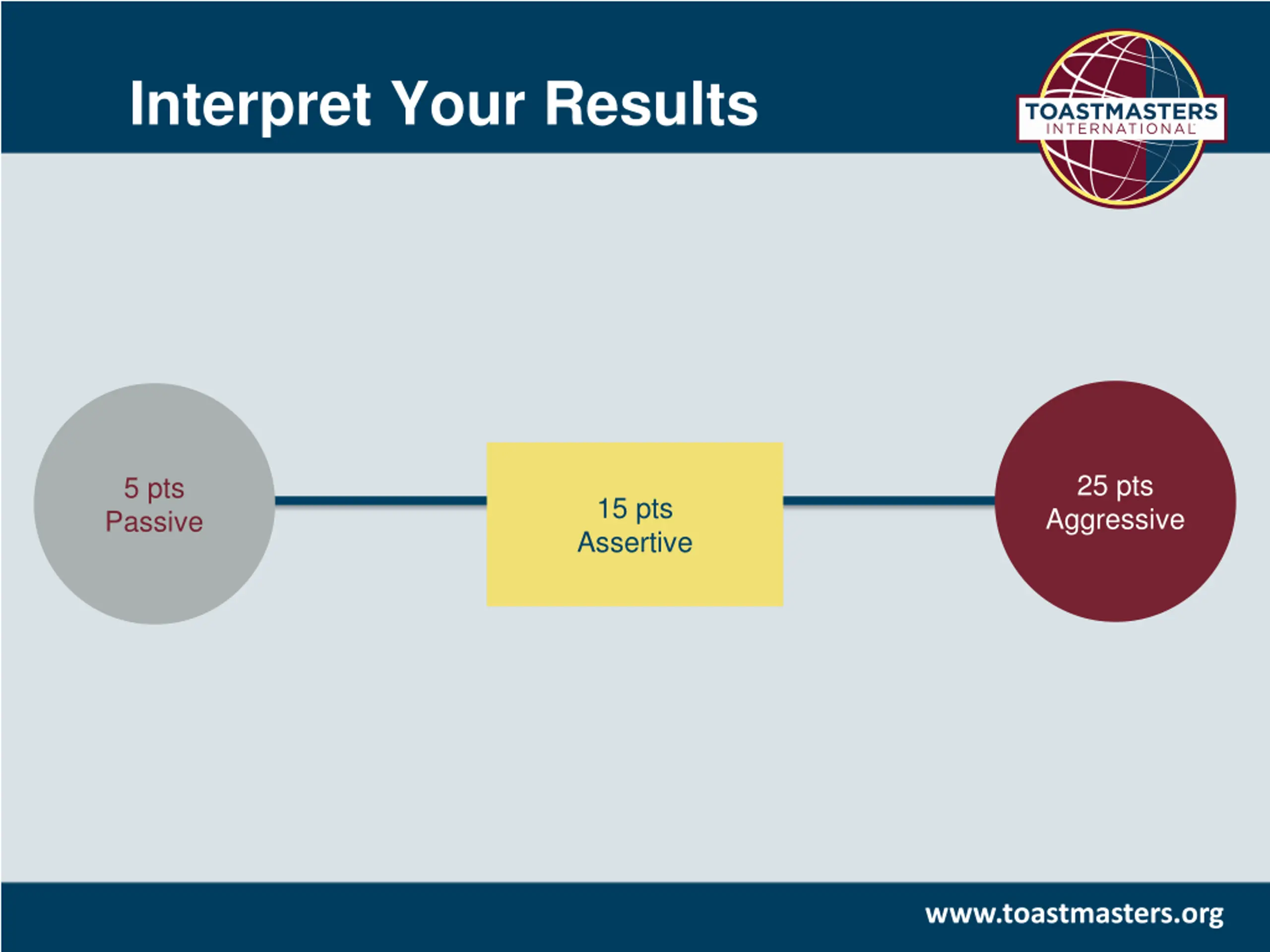 Interpret Your Results

TOASTMASTERS INTERNATIONAL

5 pts
Passive

15 pts
Assertive

25 pts
Aggressive

www.toastmasters.org